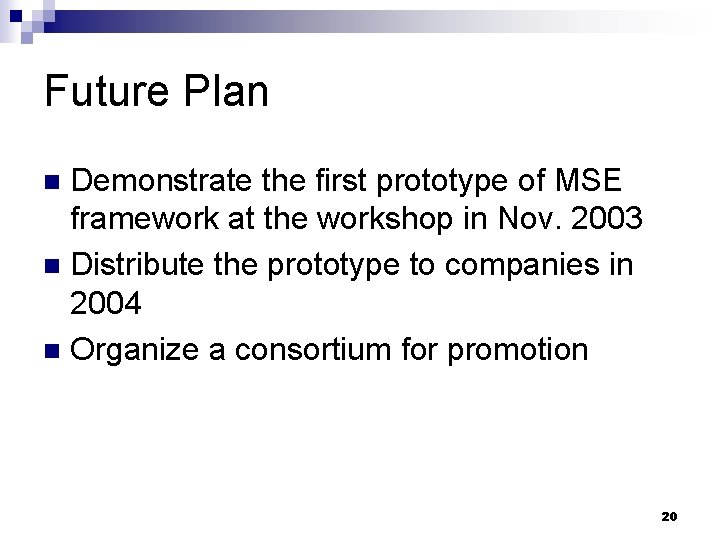 Future Plan

- Demonstrate the first prototype of MSE framework at the workshop in Nov. 2003
- Distribute the prototype to companies in 2004
- Organize a consortium for promotion

20